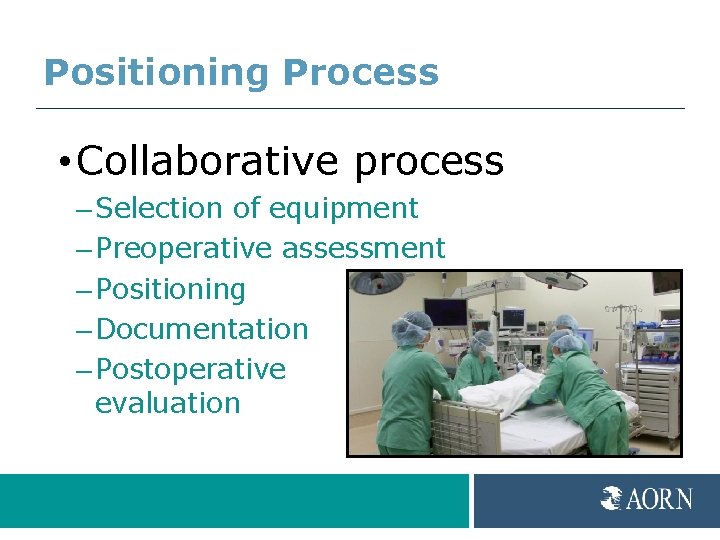 Positioning Process

• Collaborative process
– Selection of equipment
– Preoperative assessment
– Positioning
– Documentation
– Postoperative evaluation

AORN